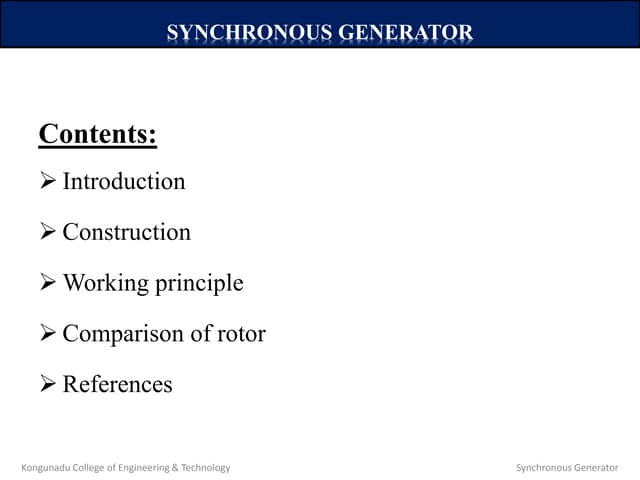 SYNCHRONOUS GENERATOR

Contents:

➢ Introduction

➢ Construction

➢ Working principle

➢ Comparison of rotor

➢ References

Kongunadu College of Engineering & Technology

Synchronous Generator